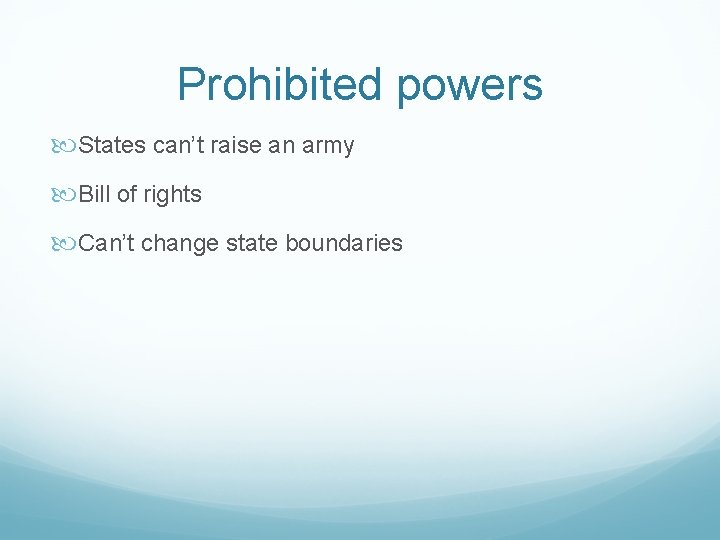 Prohibited powers

States can’t raise an army

Bill of rights

Can’t change state boundaries